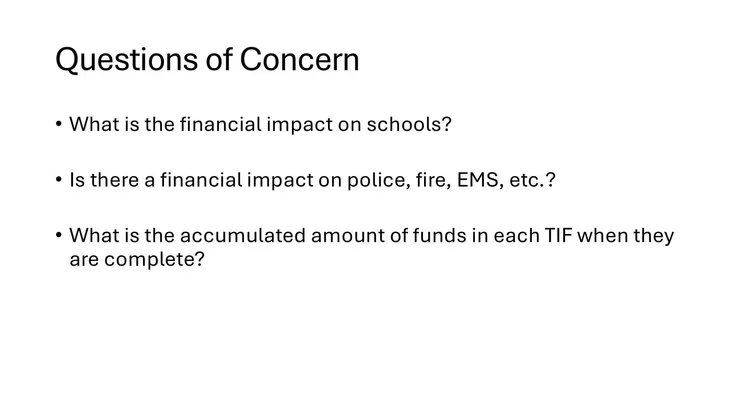 Questions of Concern

• What is the financial impact on schools?

• Is there a financial impact on police, fire, EMS, etc.?

• What is the accumulated amount of funds in each TIF when they are complete?